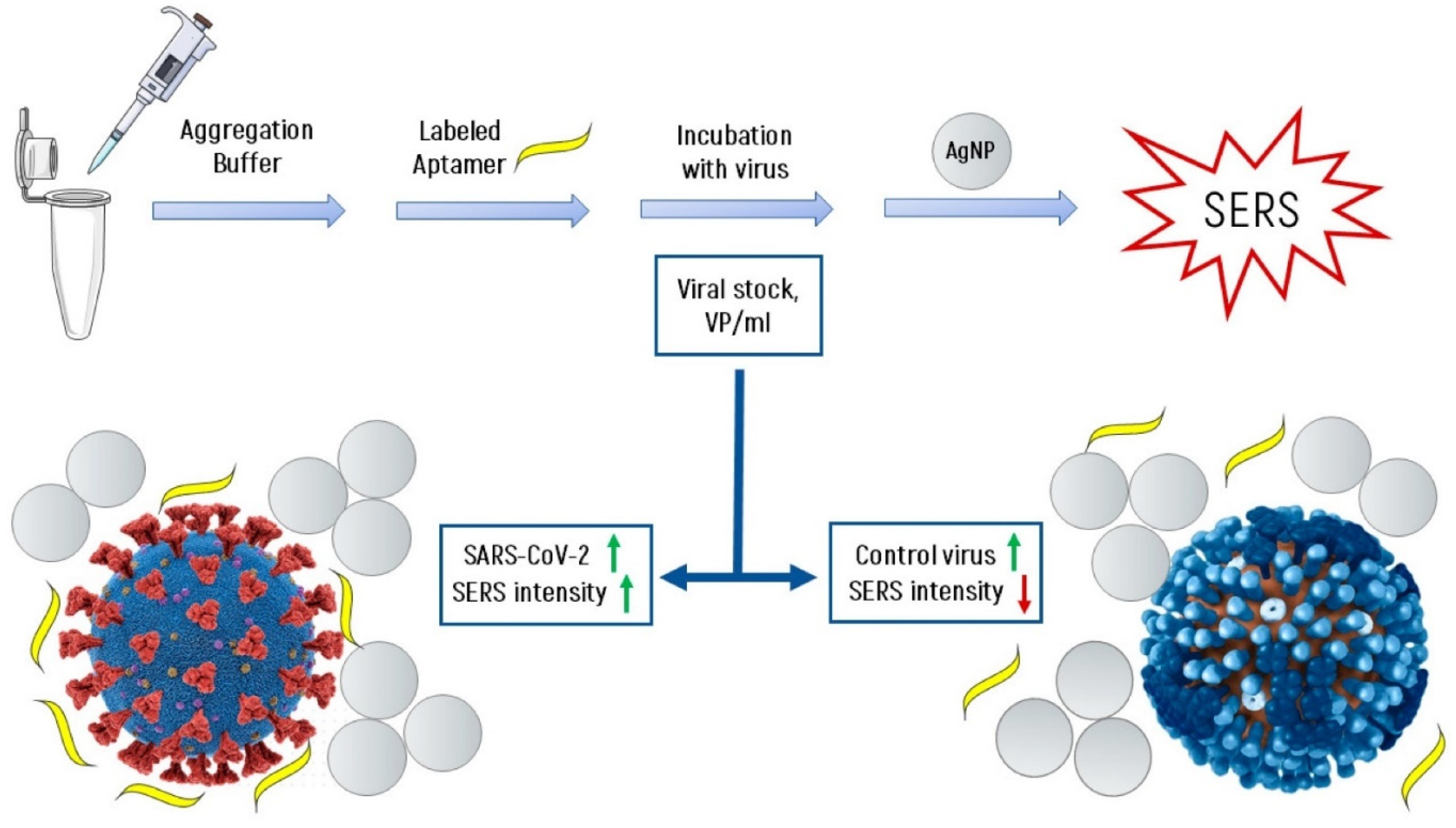 Aggregation Buffer

Labeled Aptamer

Incubation with virus

AgNP

SERS

Viral stock, VP/ml

SARS-CoV-2 ↑
SERS intensity ↑

Control virus ↑
SERS intensity ↓